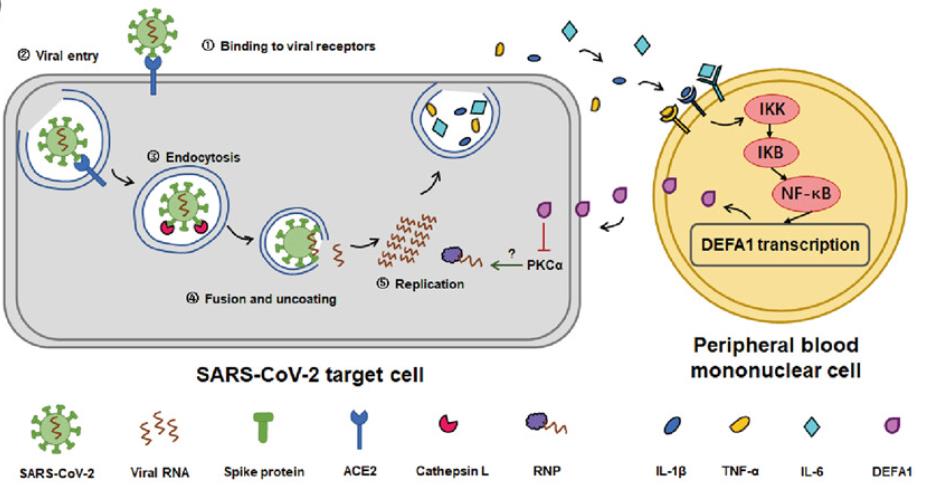 ② Viral entry

① Binding to viral receptors

③ Endocytosis

④ Fusion and uncoating

⑤ Replication

?

PKCα

IKK

IKB

NF-κB

DEFA1 transcription

SARS-CoV-2 target cell

Peripheral blood mononuclear cell

SARS-CoV-2

Viral RNA

Spike protein

ACE2

Cathepsin L

RNP

IL-1β

TNF-α

IL-6

DEFA1